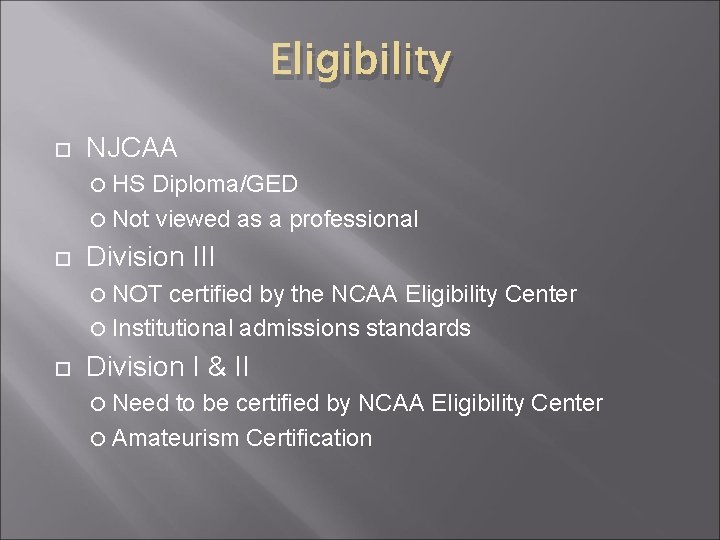 Eligibility

NJCAA
HS Diploma/GED
Not viewed as a professional

Division III
NOT certified by the NCAA Eligibility Center
Institutional admissions standards

Division I & II
Need to be certified by NCAA Eligibility Center
Amateurism Certification